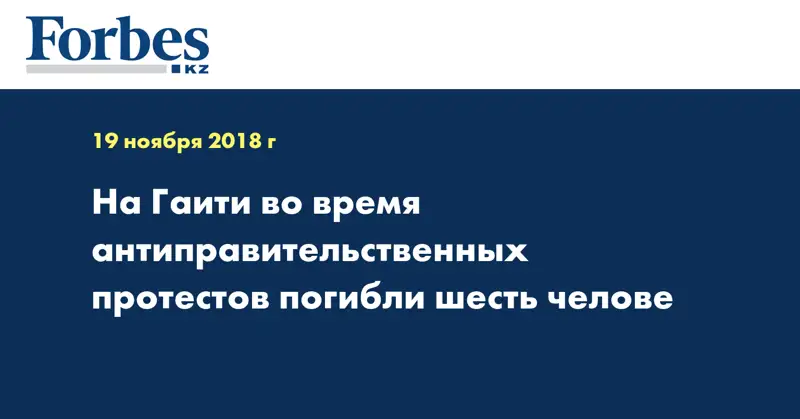 Forbes
KZ

19 ноября 2018 г

На Гаити во время антиправительственных протестов погибли шесть челове